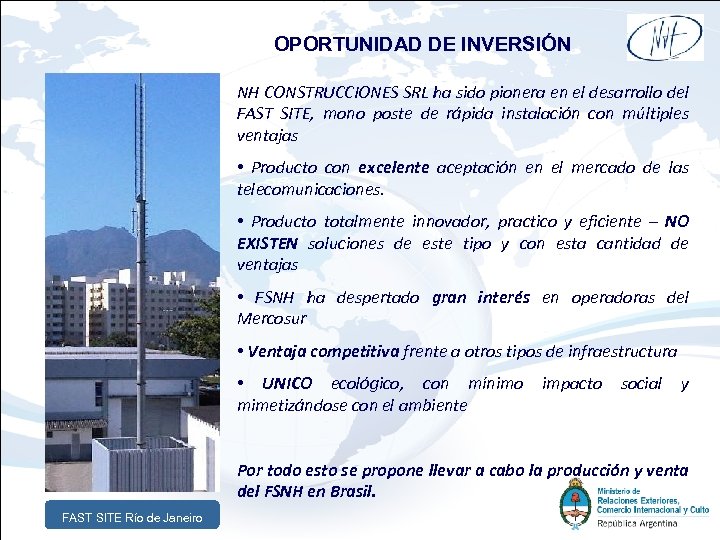 OPORTUNIDAD DE INVERSIÓN

NH

NH CONSTRUCCIONES SRL ha sido pionera en el desarrollo del FAST SITE, mono poste de rápida instalación con múltiples ventajas

• Producto con excelente aceptación en el mercado de las telecomunicaciones.

• Producto totalmente innovador, practico y eficiente – NO EXISTEN soluciones de este tipo y con esta cantidad de ventajas

• FSNH ha despertado gran interés en operadoras del Mercosur

• Ventaja competitiva frente a otros tipos de infraestructura

• UNICO ecológico, con mínimo impacto social y mimetizándose con el ambiente

Por todo esto se propone llevar a cabo la producción y venta del FSNH en Brasil.

FAST SITE Río de Janeiro

Ministerio de Relaciones Exteriores, Comercio Internacional y Culto
República Argentina